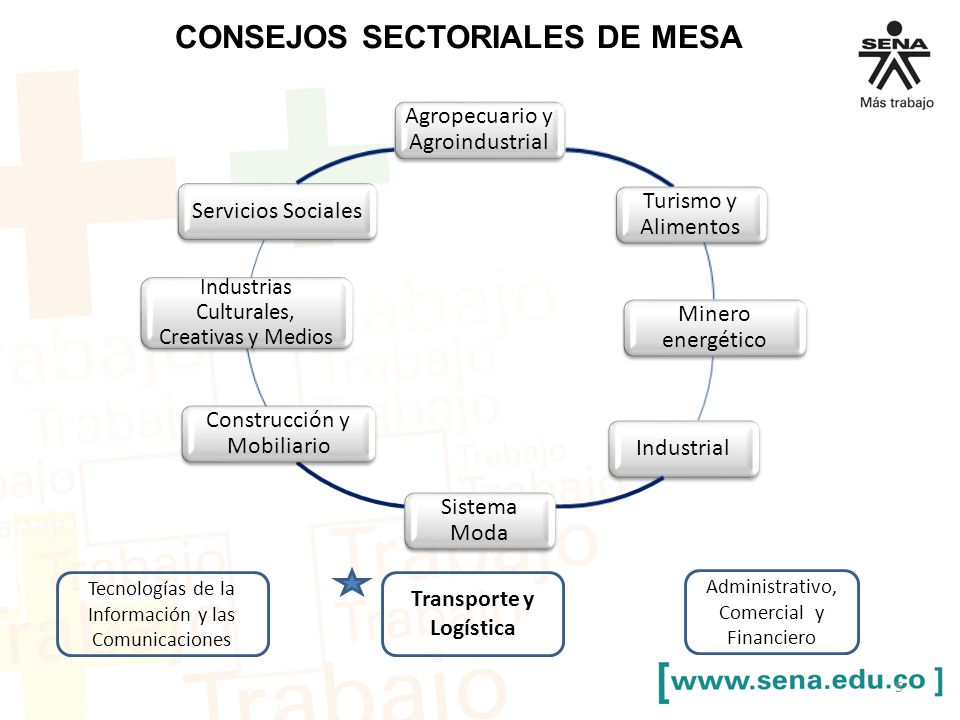 CONSEJOS SECTORIALES DE MESA

SENA
Más trabajo

Agropecuario y Agroindustrial

Turismo y Alimentos

Minero energético

Industrial

Sistema Moda

Construcción y Mobiliario

Industrias Culturales, Creativas y Medios

Servicios Sociales

Tecnologías de la Información y las Comunicaciones

Transporte y Logística

Administrativo, Comercial y Financiero

[www.sena.edu.co]